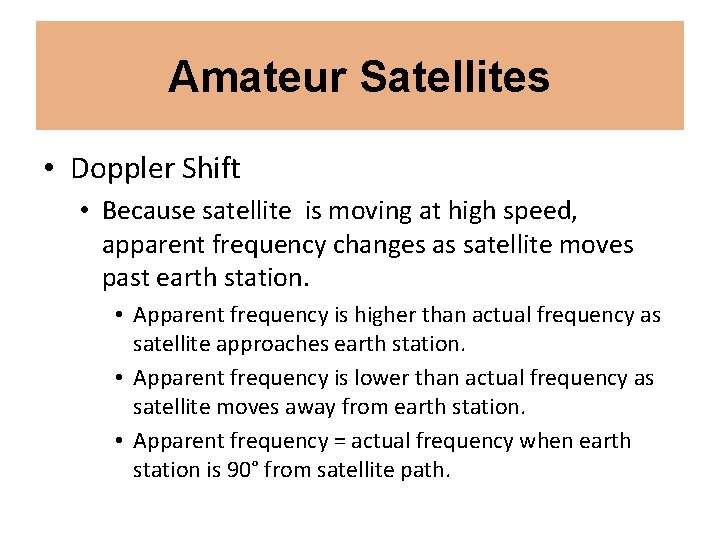 Amateur Satellites

• Doppler Shift
 • Because satellite is moving at high speed, apparent frequency changes as satellite moves past earth station.
 • Apparent frequency is higher than actual frequency as satellite approaches earth station.
 • Apparent frequency is lower than actual frequency as satellite moves away from earth station.
 • Apparent frequency = actual frequency when earth station is 90° from satellite path.